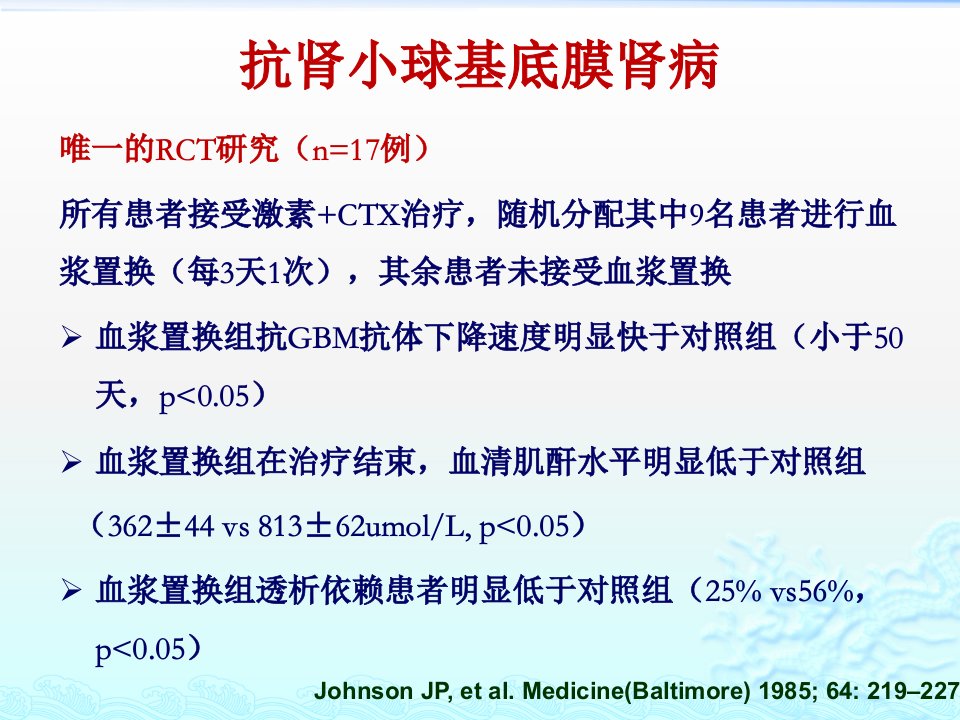 抗肾小球基底膜肾病

唯一的RCT研究（n=17例）

所有患者接受激素+CTX治疗，随机分配其中9名患者进行血浆置换（每3天1次），其余患者未接受血浆置换

➢ 血浆置换组抗GBM抗体下降速度明显快于对照组（小于50天，p<0.05）

➢ 血浆置换组在治疗结束，血清肌酐水平明显低于对照组（362±44 vs 813±62umol/L, p<0.05）

➢ 血浆置换组透析依赖患者明显低于对照组（25% vs56%，p<0.05）

Johnson JP, et al. Medicine(Baltimore) 1985; 64: 219–227